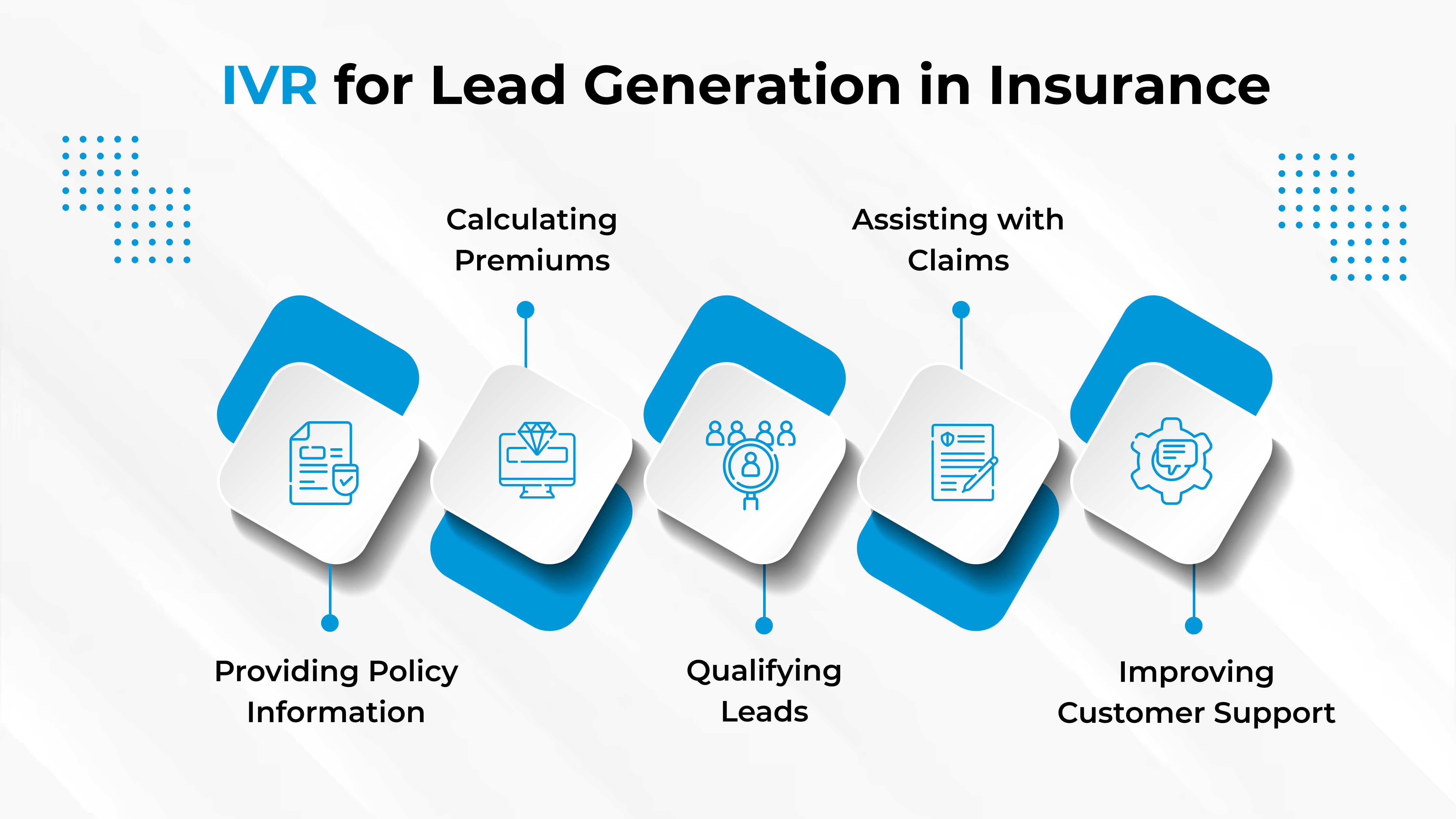 IVR for Lead Generation in Insurance

Providing Policy Information

Calculating Premiums

Qualifying Leads

Assisting with Claims

Improving Customer Support